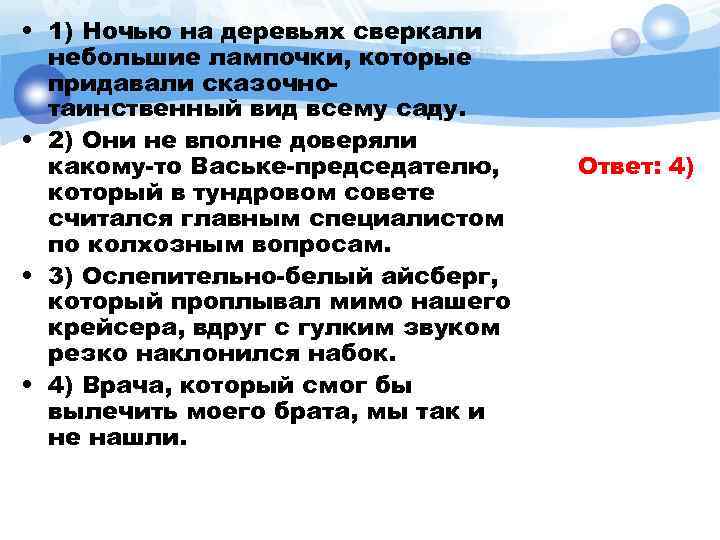 • 1) Ночью на деревьях сверкали небольшие лампочки, которые придавали сказочно-таинственный вид всему саду.

• 2) Они не вполне доверяли какому-то Ваське-председателю, который в тундровом совете считался главным специалистом по колхозным вопросам.

• 3) Ослепительно-белый айсберг, который проплывал мимо нашего крейсера, вдруг с гулким звуком резко наклонился набок.

• 4) Врача, который смог бы вылечить моего брата, мы так и не нашли.

Ответ: 4)